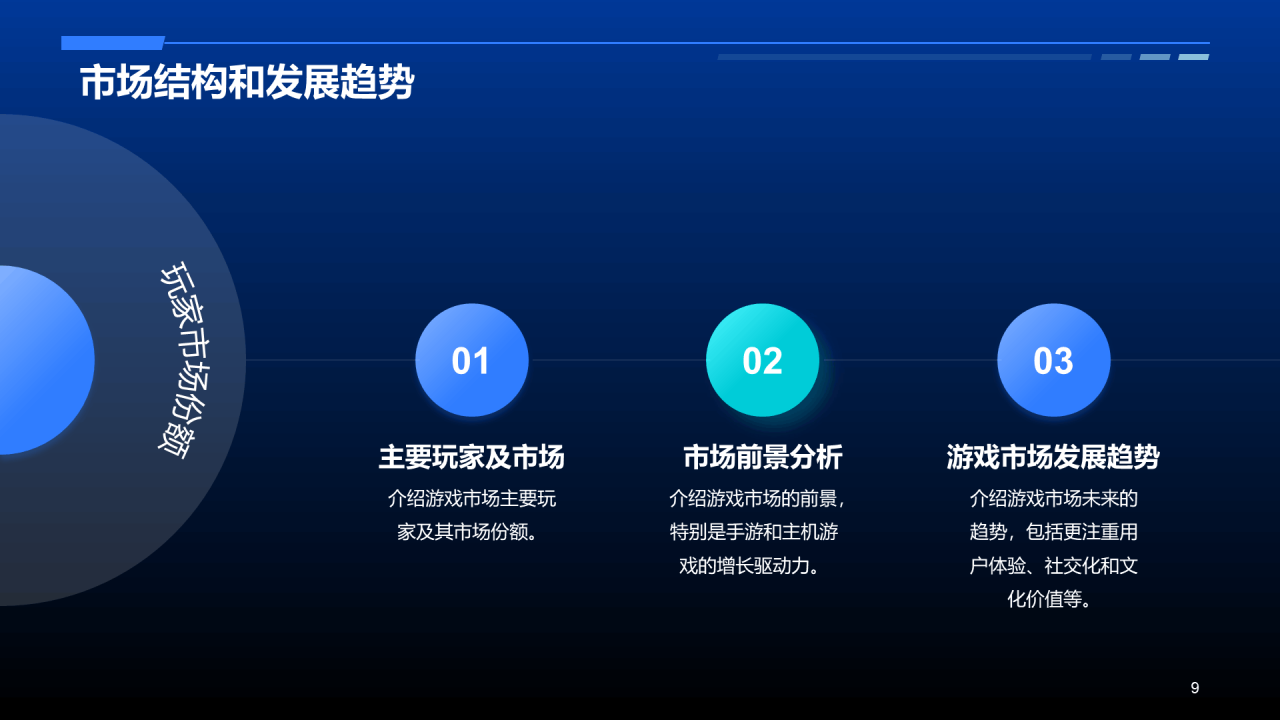 市场结构和发展趋势

玩家市场份额

01

主要玩家及市场

介绍游戏市场主要玩家及其市场份额。

02

市场前景分析

介绍游戏市场的前景，特别是手游和主机游戏的增长驱动力。

03

游戏市场发展趋势

介绍游戏市场未来的趋势，包括更注重用户体验、社交化和文化价值等。

9